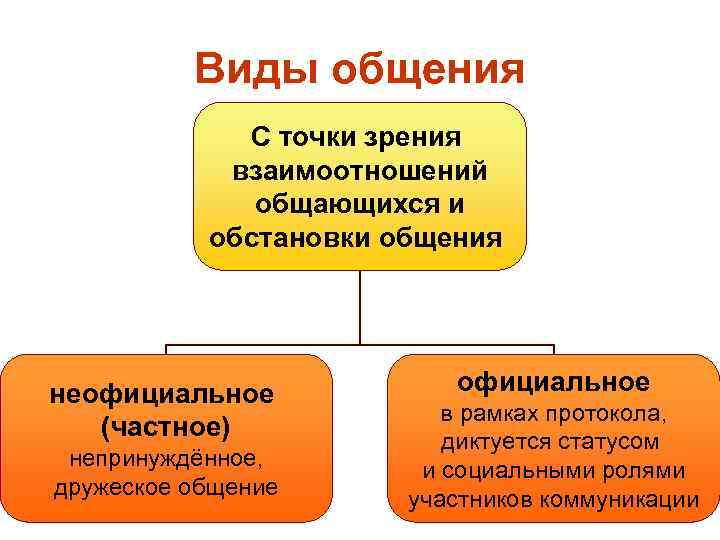 Виды общения

С точки зрения взаимоотношений общающихся и обстановки общения

неофициальное (частное)
непринуждённое, дружеское общение

официальное
в рамках протокола, диктуется статусом и социальными ролями участников коммуникации